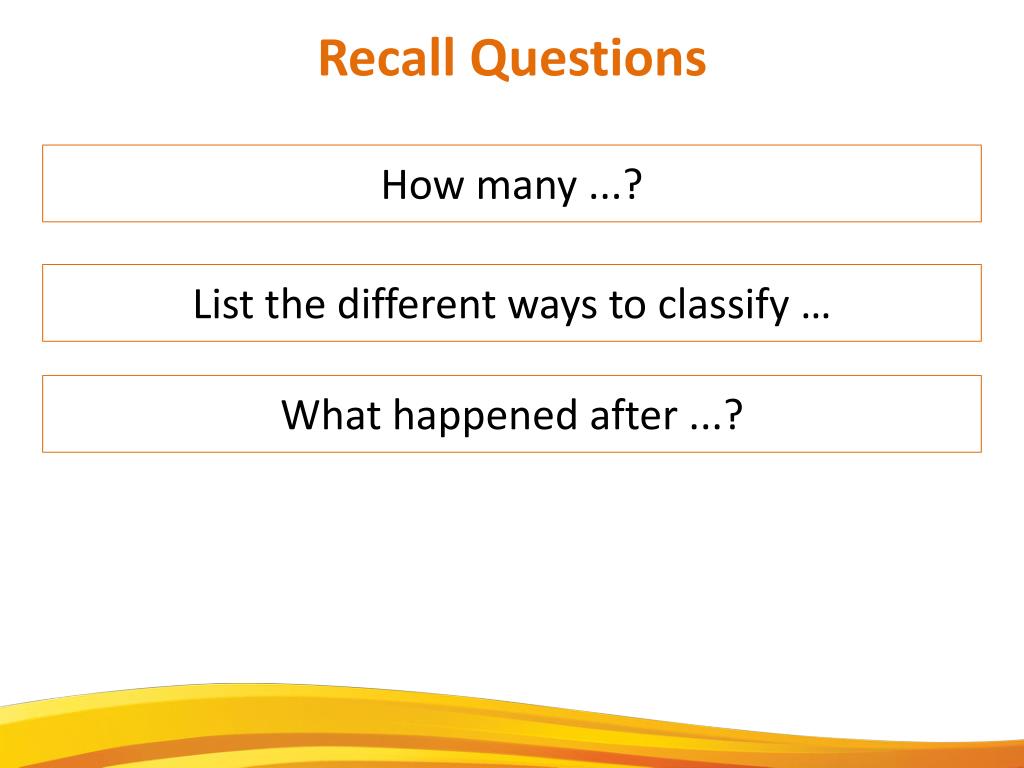 Recall Questions

How many ...?

List the different ways to classify …

What happened after ...?